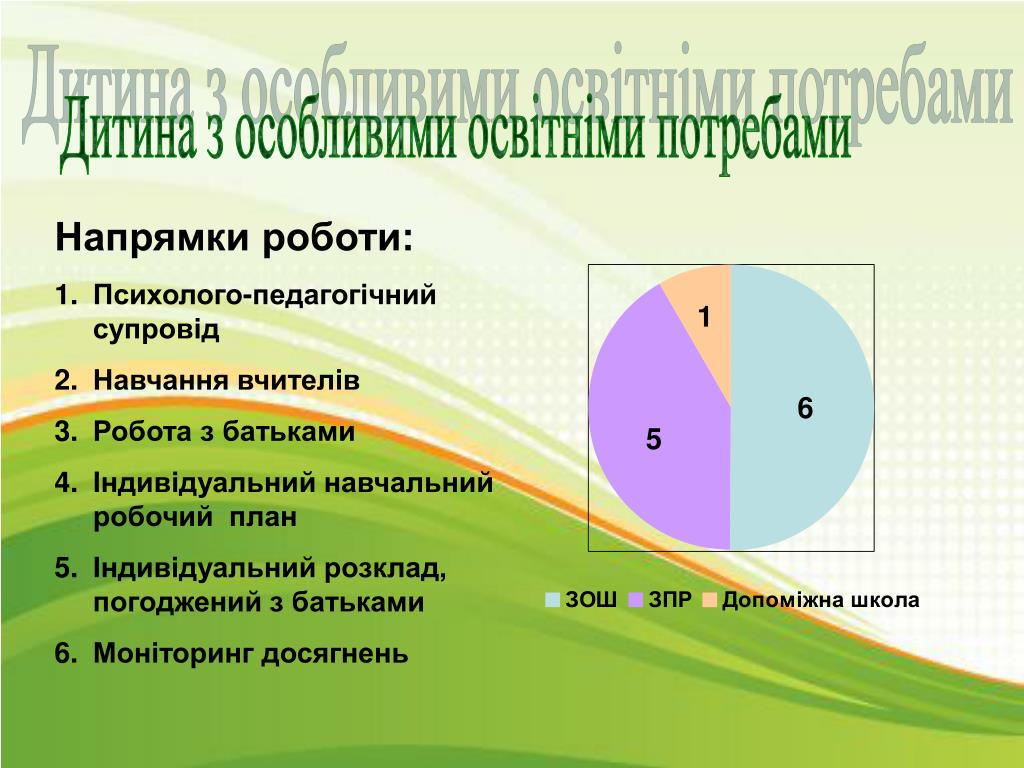 Дитина з особливими освітніми потребами
Дитина з особливими освітніми потребами

Напрямки роботи:

1. Психолого-педагогічний супровід
2. Навчання вчителів
3. Робота з батьками
4. Індивідуальний навчальний робочий план
5. Індивідуальний розклад, погоджений з батьками
6. Моніторинг досягнень

1
6
5

ЗОШ ЗПР Допоміжна школа